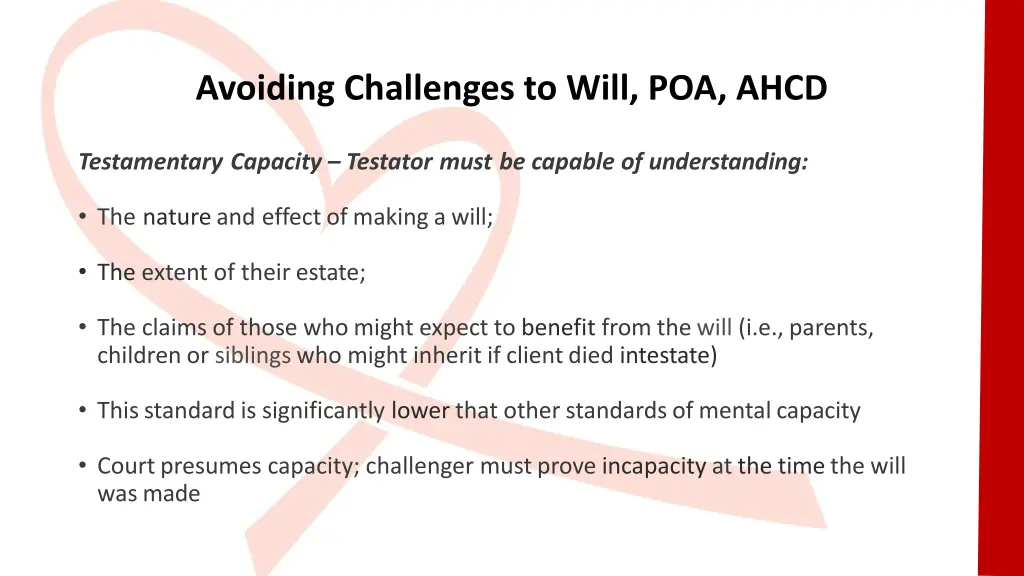 Avoiding Challenges to Will, POA, AHCD

Testamentary Capacity – Testator must be capable of understanding:

• The nature and effect of making a will;

• The extent of their estate;

• The claims of those who might expect to benefit from the will (i.e., parents, children or siblings who might inherit if client died intestate)

• This standard is significantly lower that other standards of mental capacity

• Court presumes capacity; challenger must prove incapacity at the time the will was made